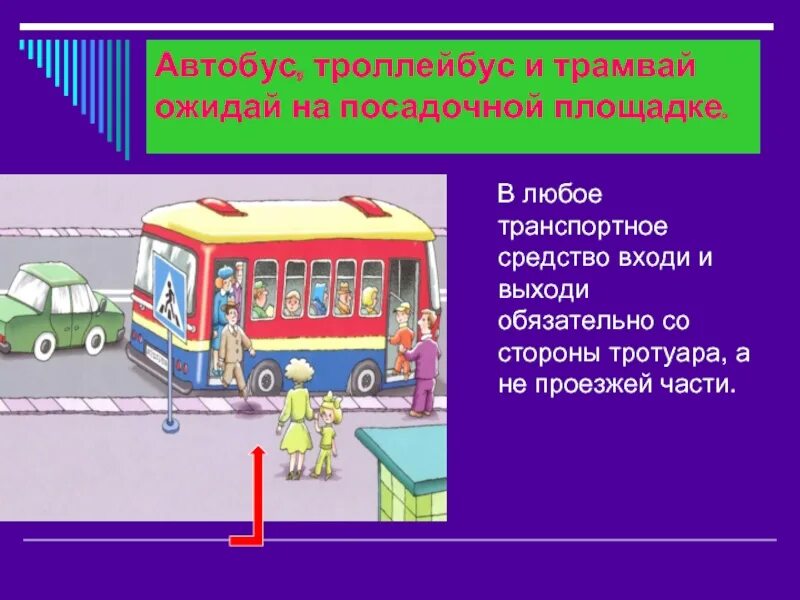 Автобус, троллейбус и трамвай ожидай на посадочной площадке.

В любое транспортное средство входи и выходи обязательно со стороны тротуара, а не проезжей части.